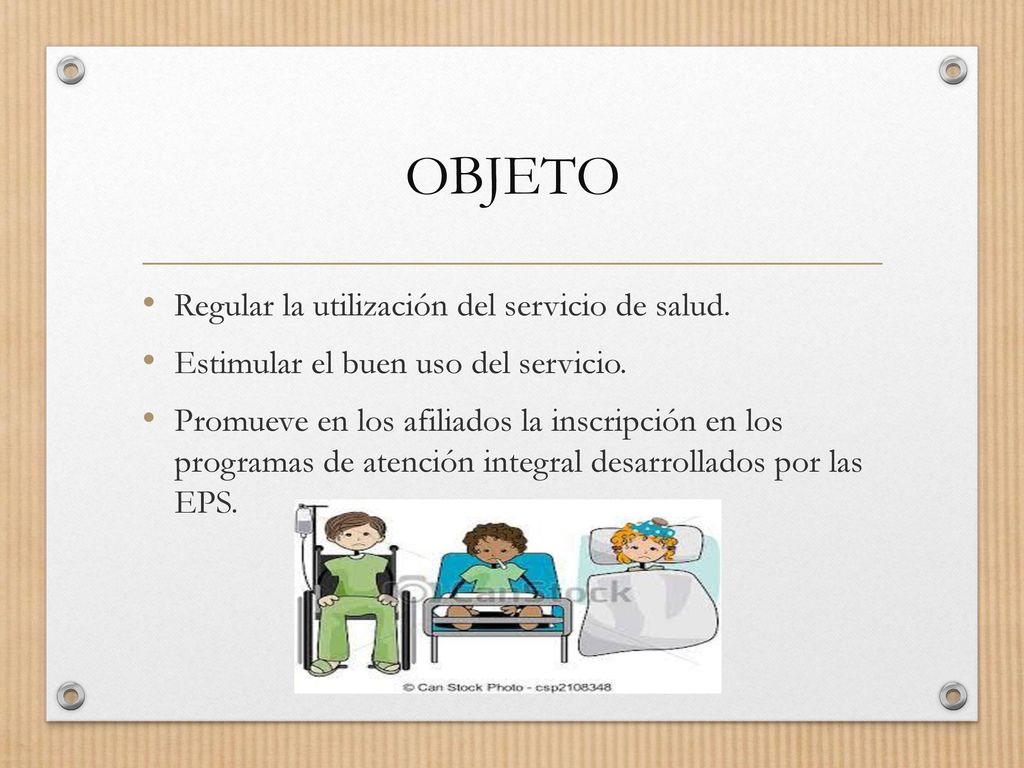 OBJETO

• Regular la utilización del servicio de salud.
• Estimular el buen uso del servicio.
• Promueve en los afiliados la inscripción en los programas de atención integral desarrollados por las EPS.

Can Stock

© Can Stock Photo - csp2108348